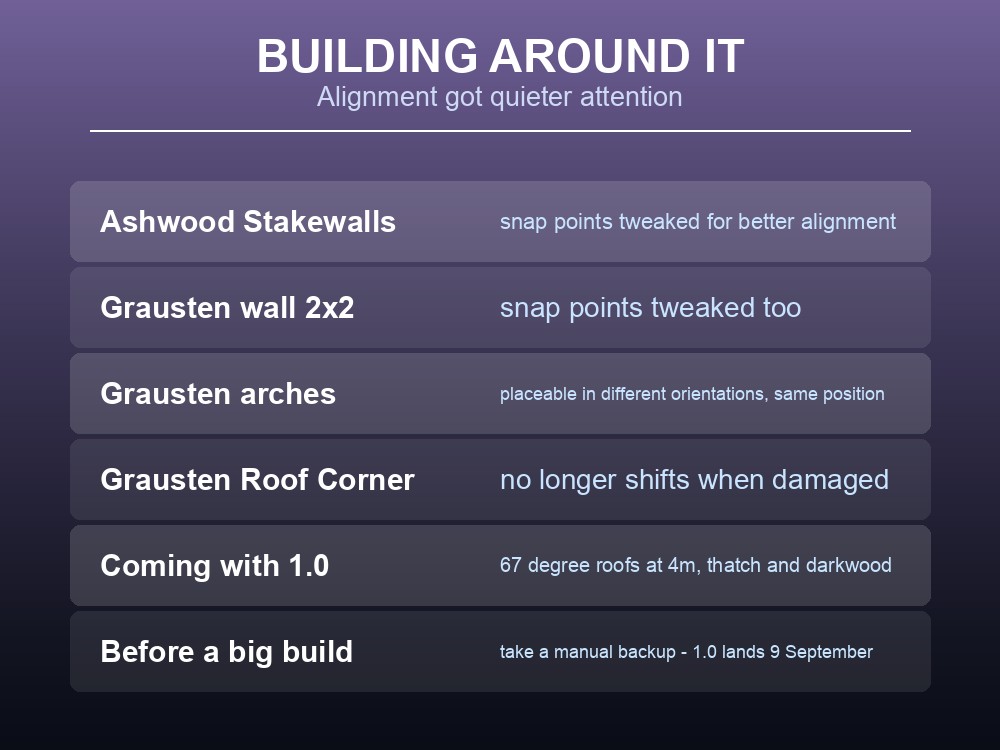 BUILDING AROUND IT
Alignment got quieter attention

| | |
|---|---|
| Ashwood Stakewalls | snap points tweaked for better alignment |
| Grausten wall 2x2 | snap points tweaked too |
| Grausten arches | placeable in different orientations, same position |
| Grausten Roof Corner | no longer shifts when damaged |
| Coming with 1.0 | 67 degree roofs at 4m, thatch and darkwood |
| Before a big build | take a manual backup - 1.0 lands 9 September |